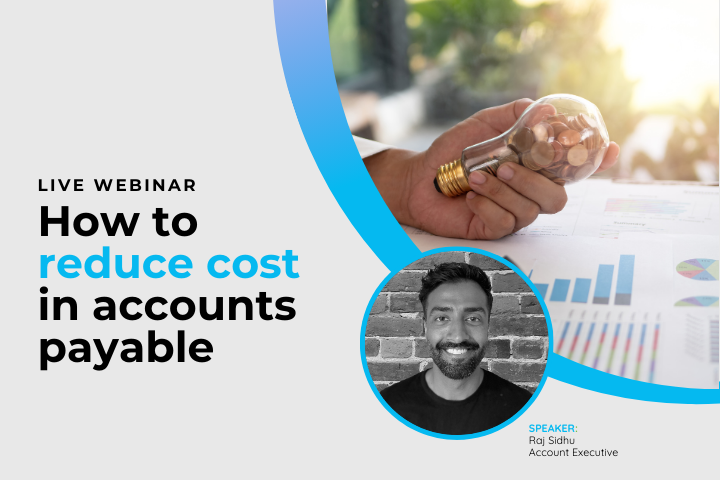 LIVE WEBINAR

How to reduce cost in accounts payable

SPEAKER:
Raj Sidhu
Account Executive